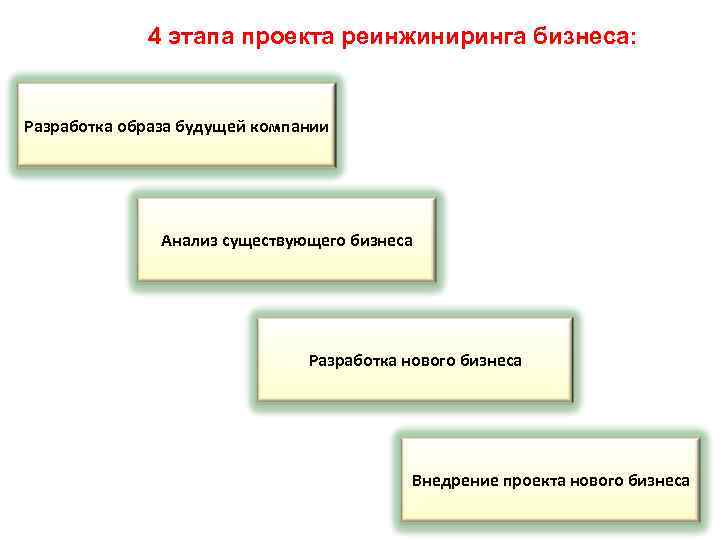 4 этапа проекта реинжиниринга бизнеса:

Разработка образа будущей компании

Анализ существующего бизнеса

Разработка нового бизнеса

Внедрение проекта нового бизнеса